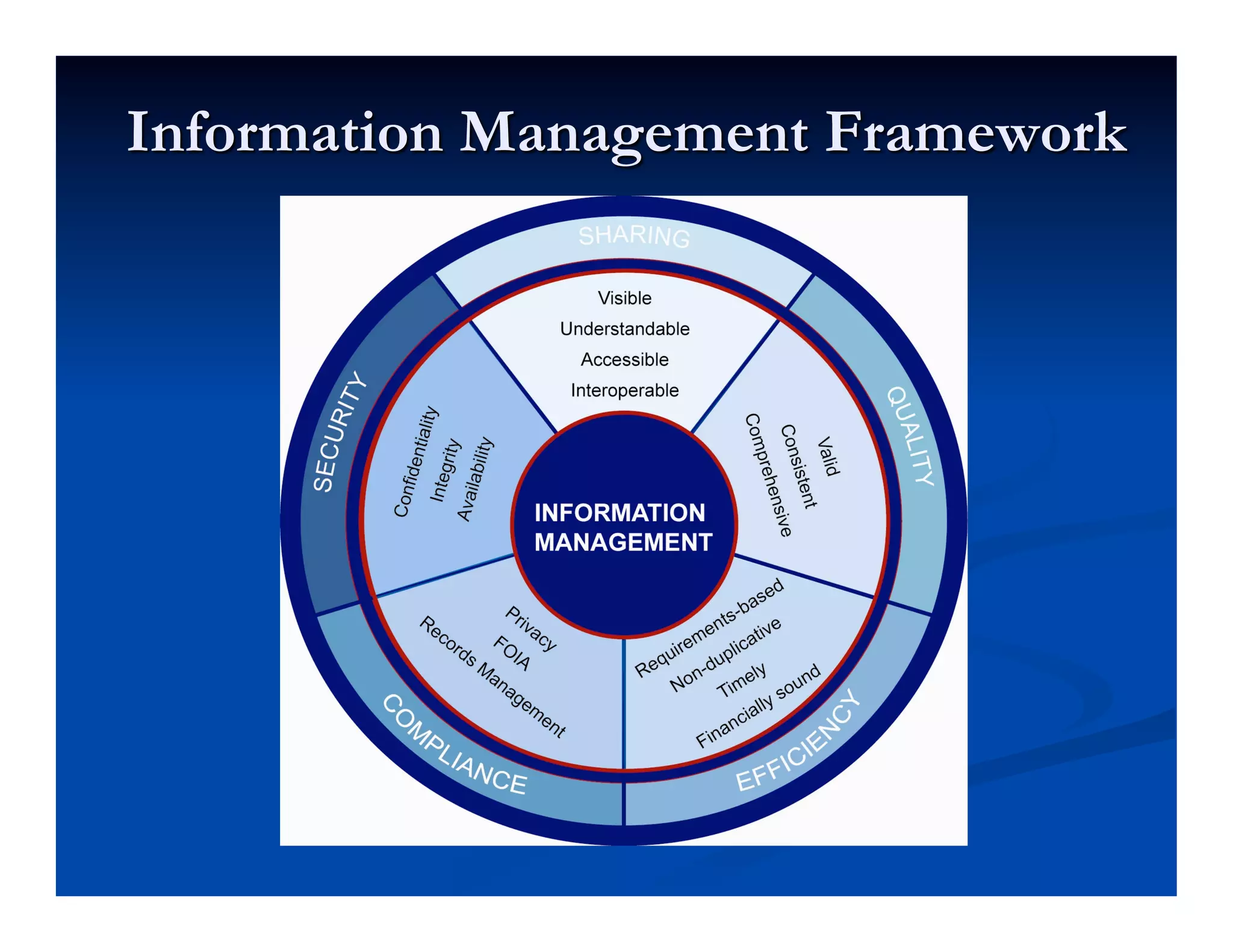 Information Management Framework

SHARING

Visible
Understandable
Accessible
Interoperable

QUALITY

Valid
Consistent
Comprehensive

EFFICIENCY

Requirements-based
Non-duplicative
Timely
Financially sound

COMPLIANCE

Privacy
FOIA
Records Management

SECURITY

Confidentiality
Integrity
Availability

INFORMATION MANAGEMENT